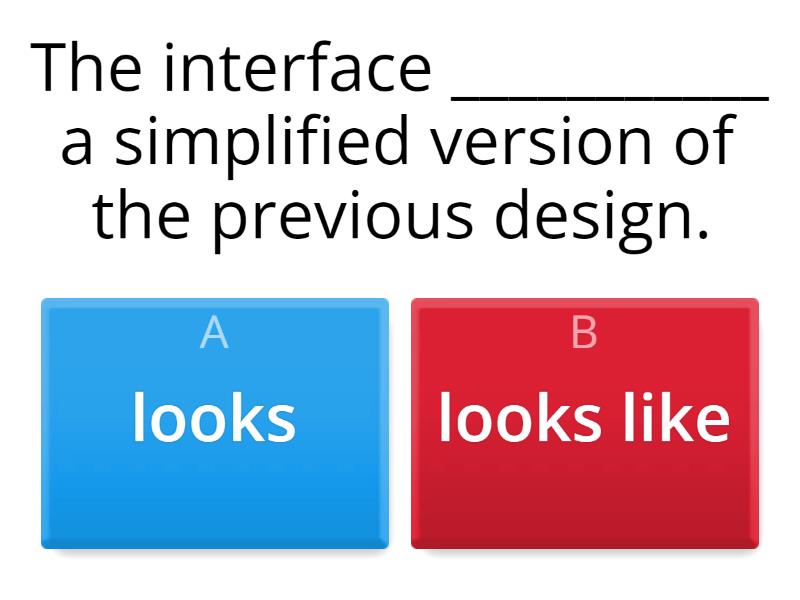 The interface __________ a simplified version of the previous design.

A
looks

B
looks like